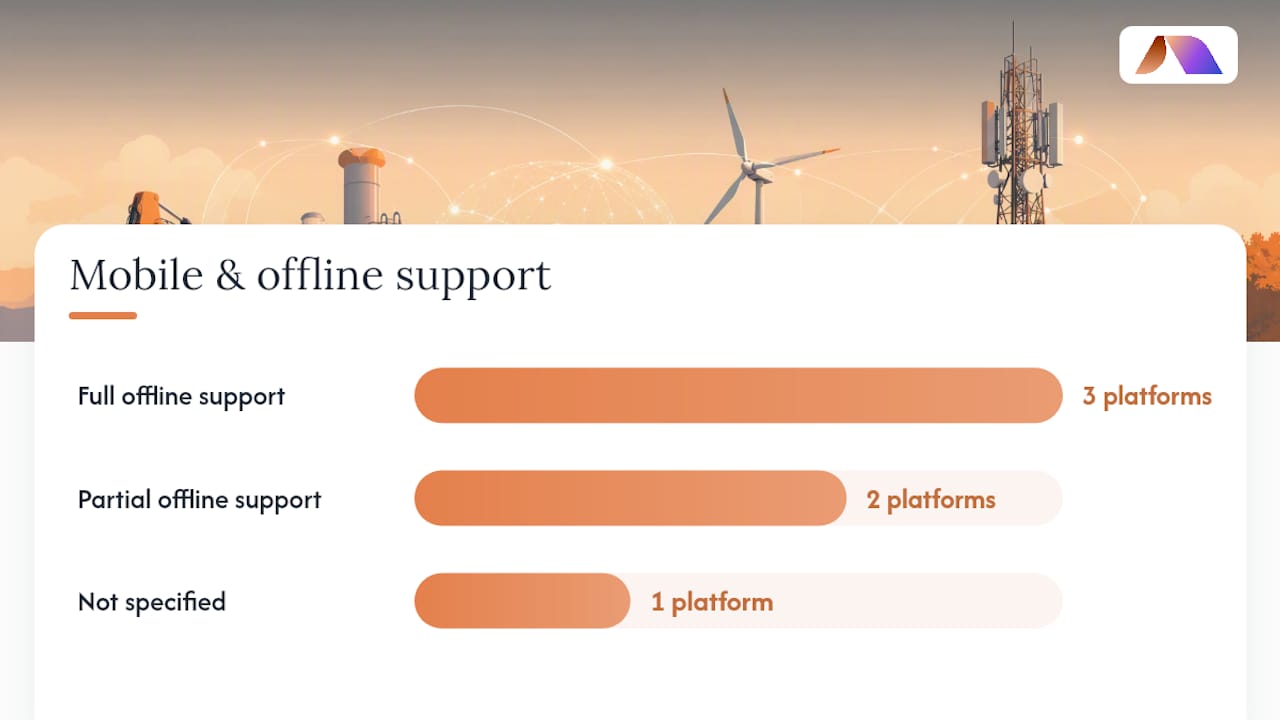 Mobile & offline support

Full offline support 3 platforms

Partial offline support 2 platforms

Not specified 1 platform